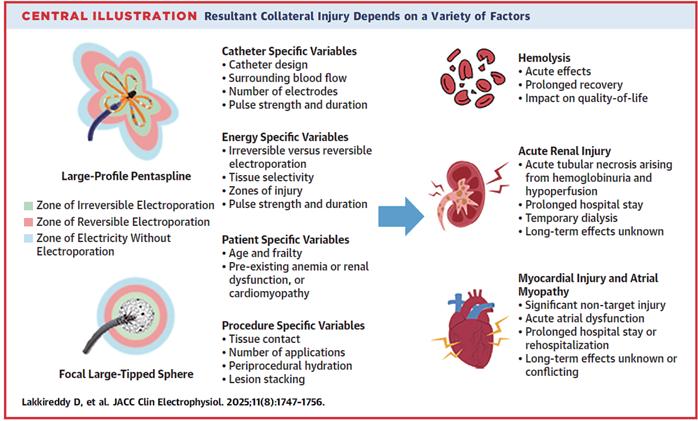 CENTRAL ILLUSTRATION Resultant Collateral Injury Depends on a Variety of Factors

Large-Profile Pentaspline

Zone of Irreversible Electroporation
Zone of Reversible Electroporation
Zone of Electricity Without Electroporation

Focal Large-Tipped Sphere

Catheter Specific Variables
• Catheter design
• Surrounding blood flow
• Number of electrodes
• Pulse strength and duration

Energy Specific Variables
• Irreversible versus reversible electroporation
• Tissue selectivity
• Zones of injury
• Pulse strength and duration

Patient Specific Variables
• Age and frailty
• Pre-existing anemia or renal dysfunction, or cardiomyopathy

Procedure Specific Variables
• Tissue contact
• Number of applications
• Periprocedural hydration
• Lesion stacking

Hemolysis
• Acute effects
• Prolonged recovery
• Impact on quality-of-life

Acute Renal Injury
• Acute tubular necrosis arising from hemoglobinuria and hypoperfusion
• Prolonged hospital stay
• Temporary dialysis
• Long-term effects unknown

Myocardial Injury and Atrial Myopathy
• Significant non-target injury
• Acute atrial dysfunction
• Prolonged hospital stay or rehospitalization
• Long-term effects unknown or conflicting

Lakkireddy D, et al. JACC Clin Electrophysiol. 2025;11(8):1747-1756.